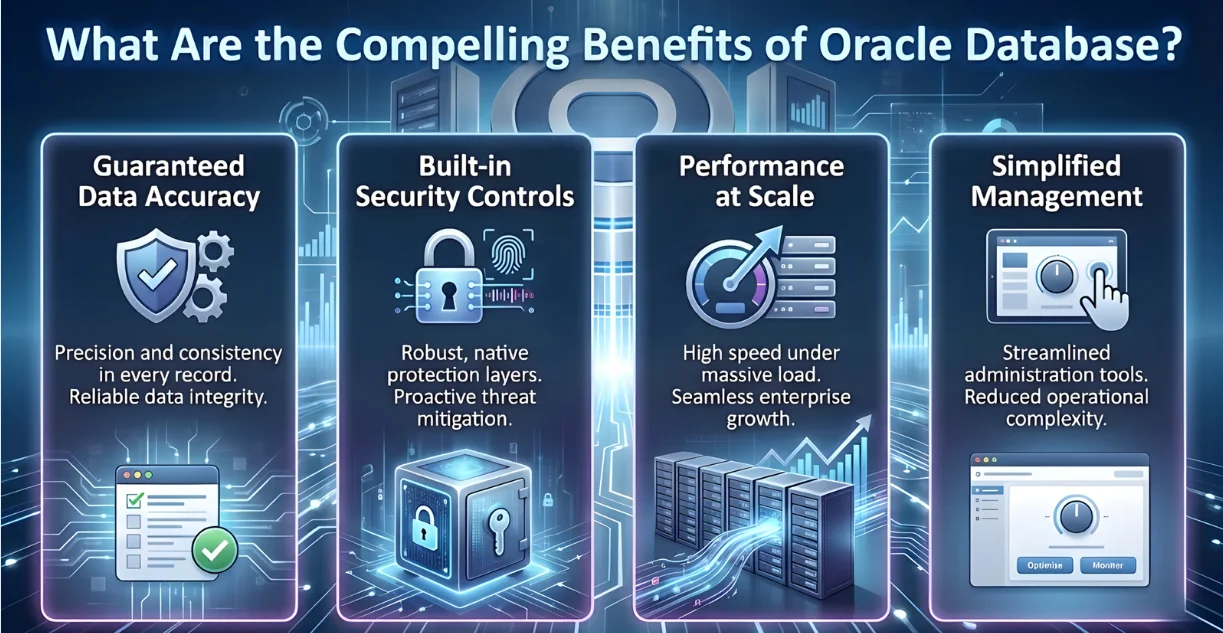 What Are the Compelling Benefits of Oracle Database?

Guaranteed Data Accuracy

Precision and consistency in every record. Reliable data integrity.

Built-in Security Controls

Robust, native protection layers. Proactive threat mitigation.

Performance at Scale

High speed under massive load. Seamless enterprise growth.

Simplified Management

Streamlined administration tools. Reduced operational complexity.

Optimise

Monitor